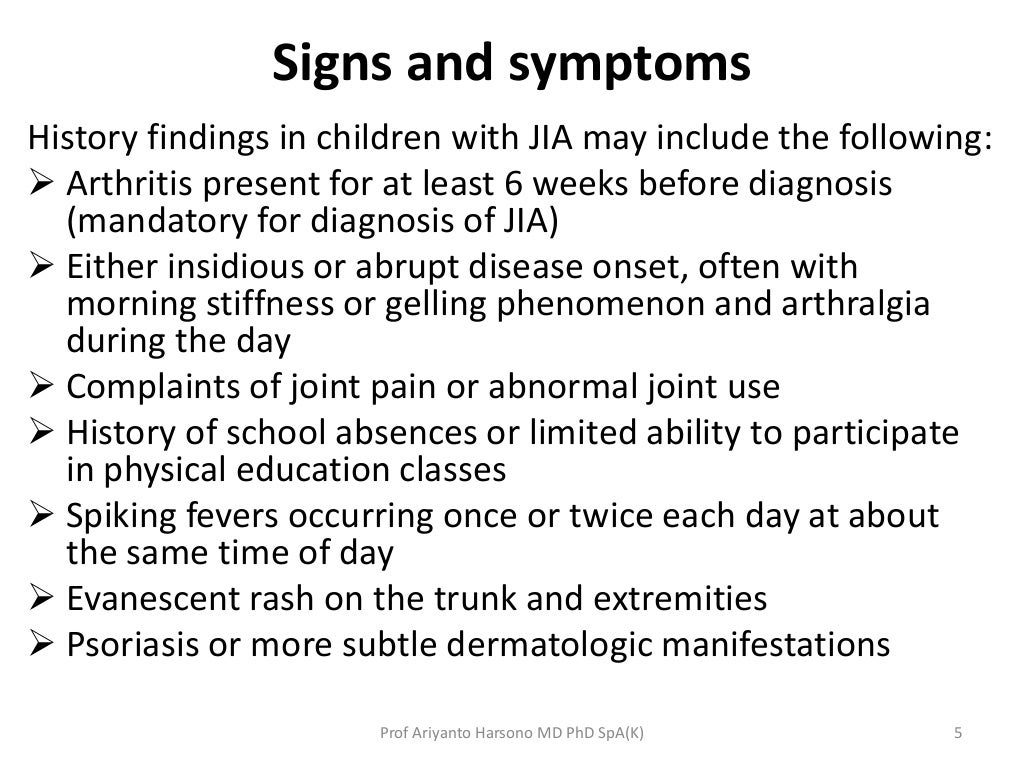 Signs and symptoms

History findings in children with JIA may include the following:

➢ Arthritis present for at least 6 weeks before diagnosis (mandatory for diagnosis of JIA)
➢ Either insidious or abrupt disease onset, often with morning stiffness or gelling phenomenon and arthralgia during the day
➢ Complaints of joint pain or abnormal joint use
➢ History of school absences or limited ability to participate in physical education classes
➢ Spiking fevers occurring once or twice each day at about the same time of day
➢ Evanescent rash on the trunk and extremities
➢ Psoriasis or more subtle dermatologic manifestations

Prof Ariyanto Harsono MD PhD SpA(K)

5